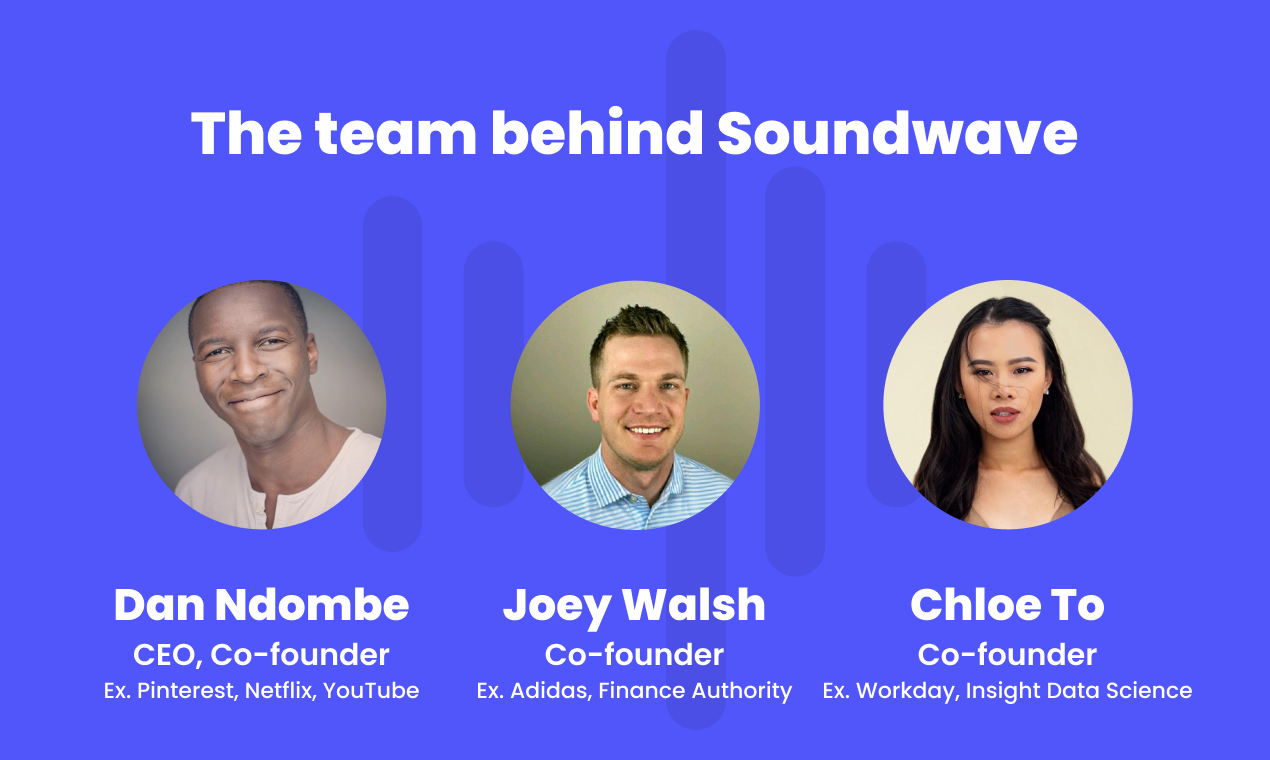 The team behind Soundwave

Dan Ndombe
CEO, Co-founder
Ex. Pinterest, Netflix, YouTube

Joey Walsh
Co-founder
Ex. Adidas, Finance Authority

Chloe To
Co-founder
Ex. Workday, Insight Data Science